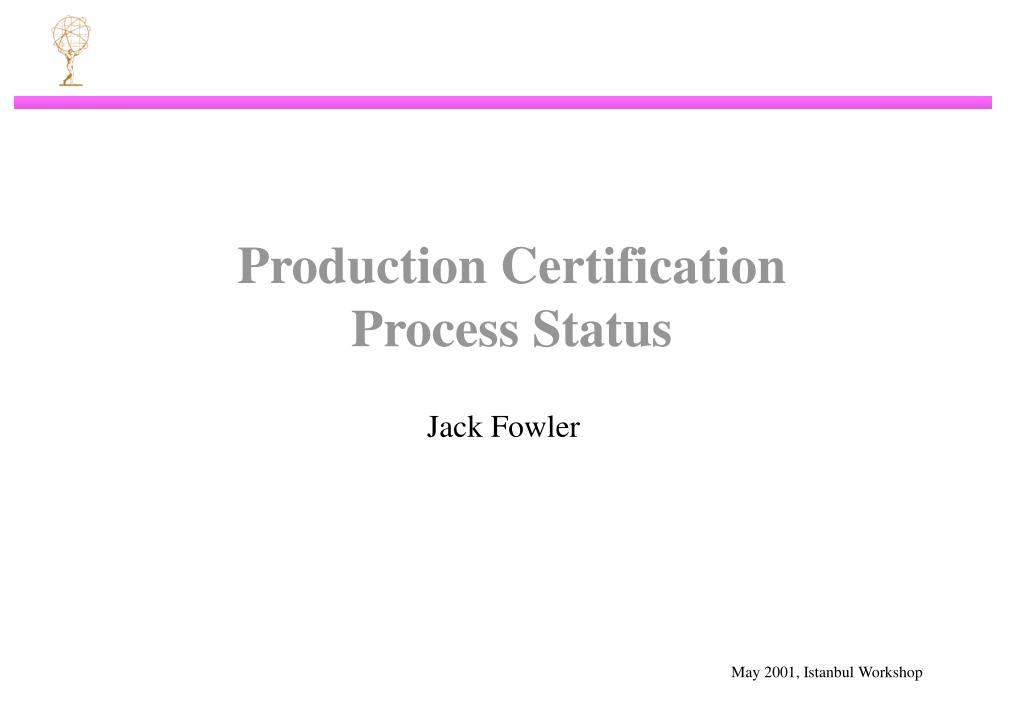 Production Certification Process Status

Jack Fowler

May 2001, Istanbul Workshop